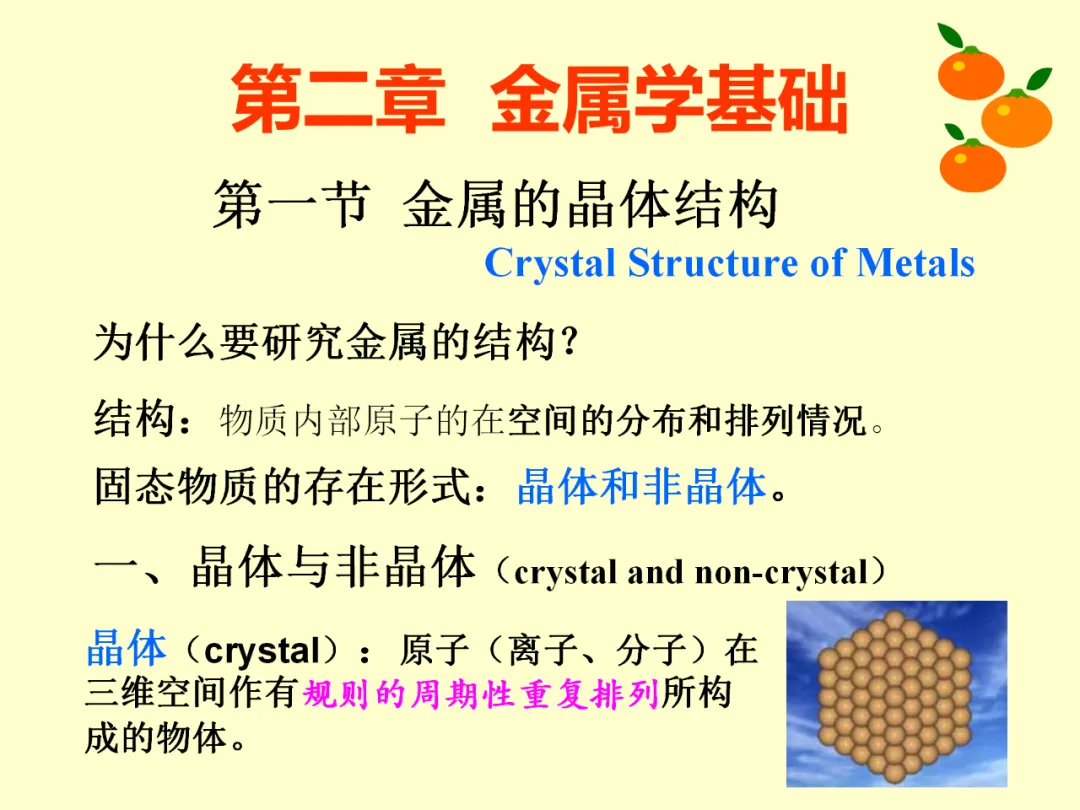 第二章 金属学基础

第一节 金属的晶体结构

Crystal Structure of Metals

为什么要研究金属的结构?

结构:物质内部原子的在空间的分布和排列情况。

固态物质的存在形式:晶体和非晶体。

一、晶体与非晶体(crystal and non-crystal)

晶体(crystal):原子(离子、分子)在三维空间作有规则的周期性重复排列所构成的物体。